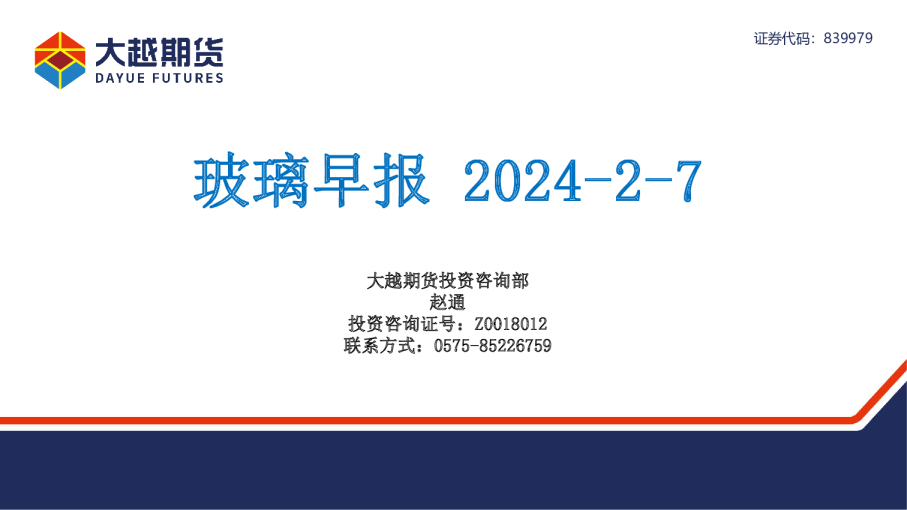 大越期货
DAYUE FUTURES

证券代码：839979

玻璃早报 2024-2-7

大越期货投资咨询部
赵通
投资咨询证号：Z0018012
联系方式：0575-85226759